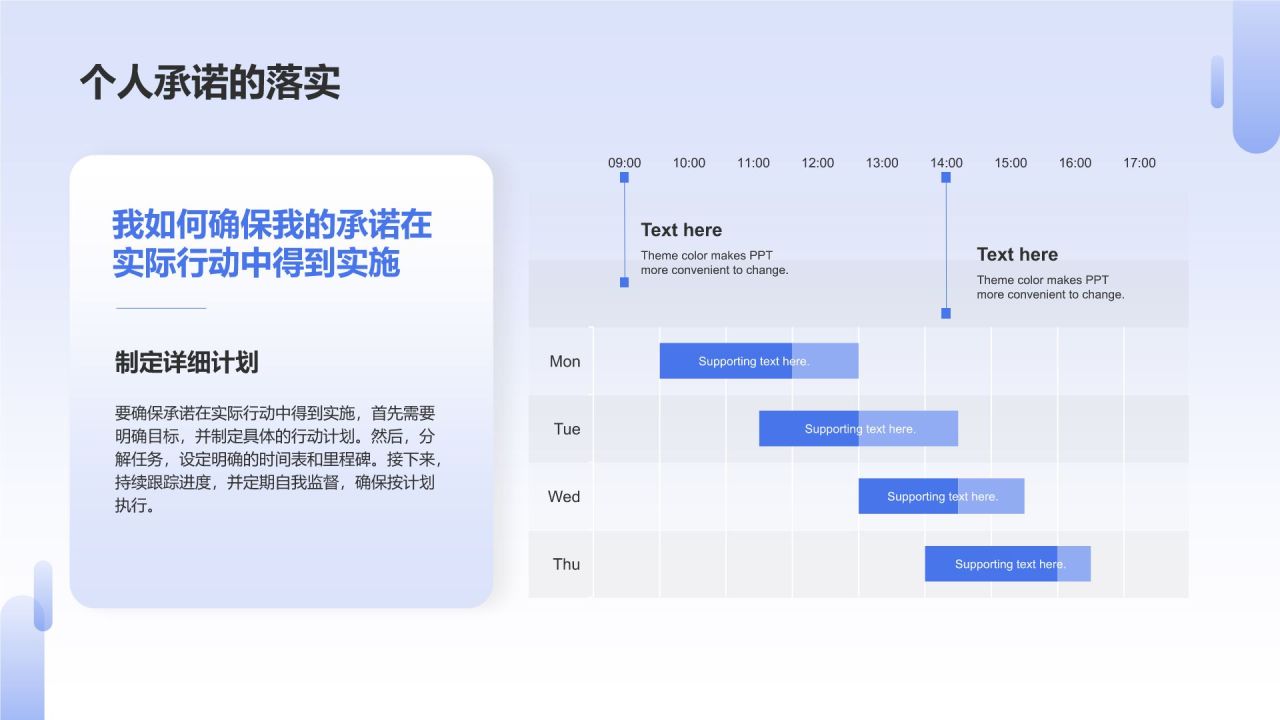 个人承诺的落实

我如何确保我的承诺在实际行动中得到实施

制定详细计划

要确保承诺在实际行动中得到实施，首先需要明确目标，并制定具体的行动计划。然后，分解任务，设定明确的时间表和里程碑。接下来，持续跟踪进度，并定期自我监督，确保按计划执行。

09:00 10:00 11:00 12:00 13:00 14:00 15:00 16:00 17:00

Text here
Theme color makes PPT more convenient to change.

Text here
Theme color makes PPT more convenient to change.

Mon
Supporting text here.

Tue
Supporting text here.

Wed
Supporting text here.

Thu
Supporting text here.